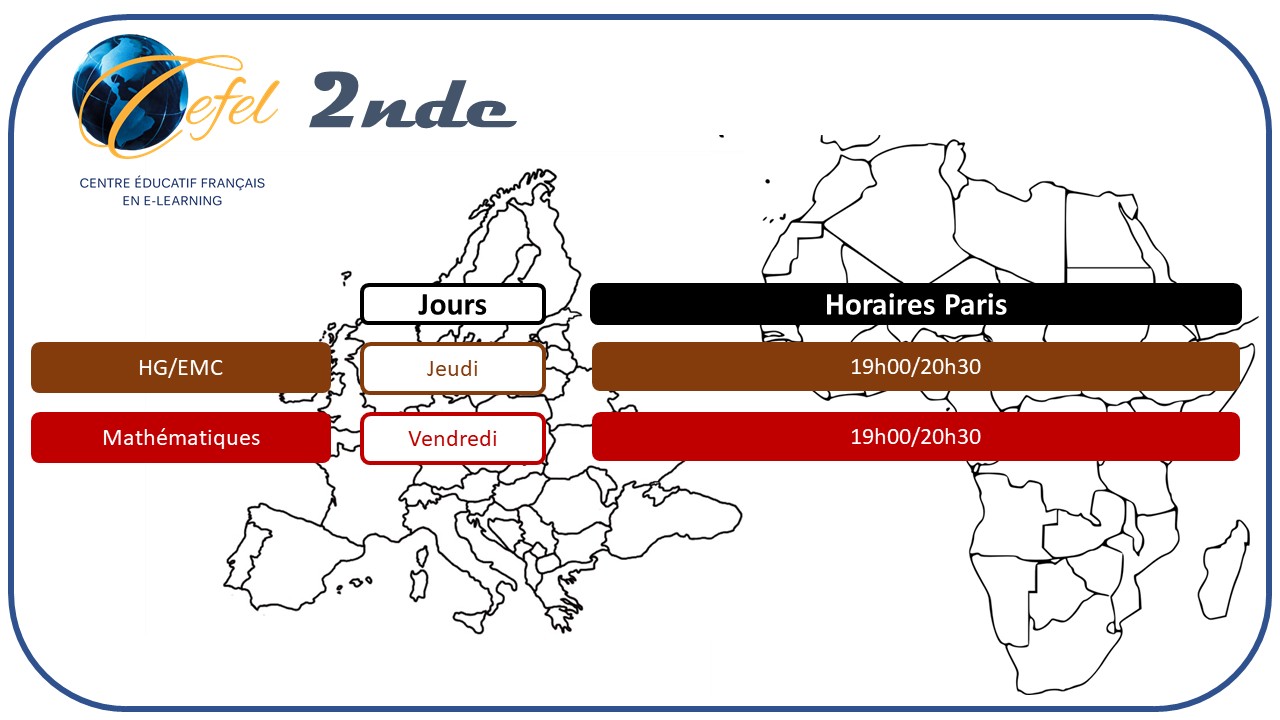 Cefel 2nde

CENTRE ÉDUCATIF FRANÇAIS EN E-LEARNING

| | Jours | Horaires Paris |
|---|---|---|
| HG/EMC | Jeudi | 19h00/20h30 |
| Mathématiques | Vendredi | 19h00/20h30 |